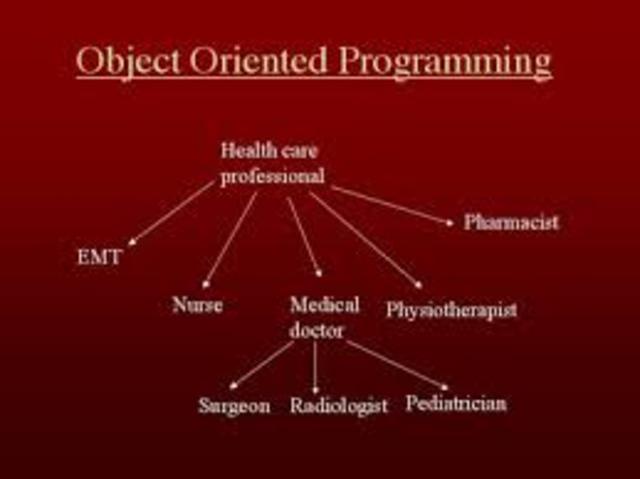 Object Oriented Programming

Health care professional

Pharmacist

EMT

Nurse

Medical doctor

Physiotherapist

Surgeon

Radiologist

Pediatrician